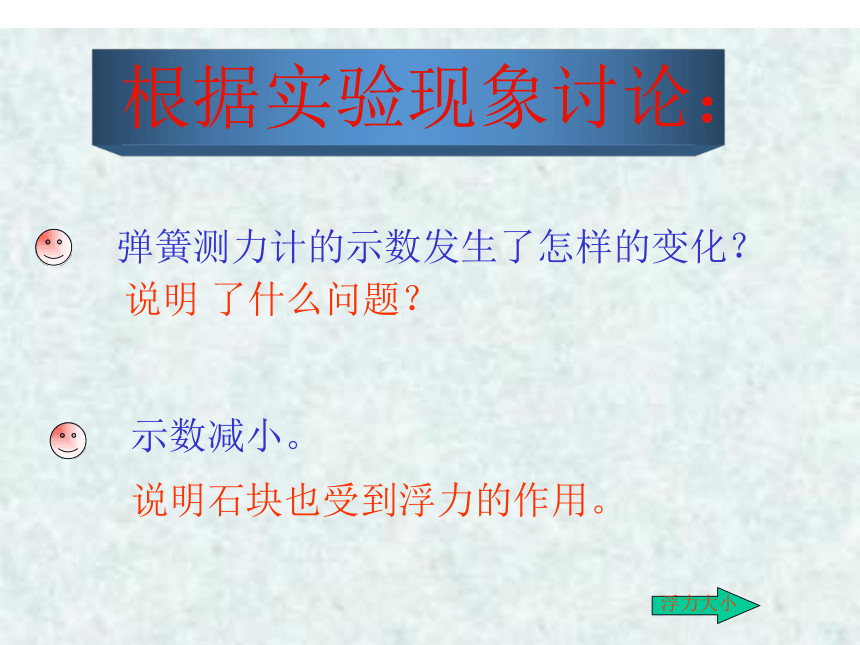 根据实验现象讨论:

弹簧测力计的示数发生了怎样的变化?
说明 了什么问题?

示数减小。
说明石块也受到浮力的作用。

浮力大小